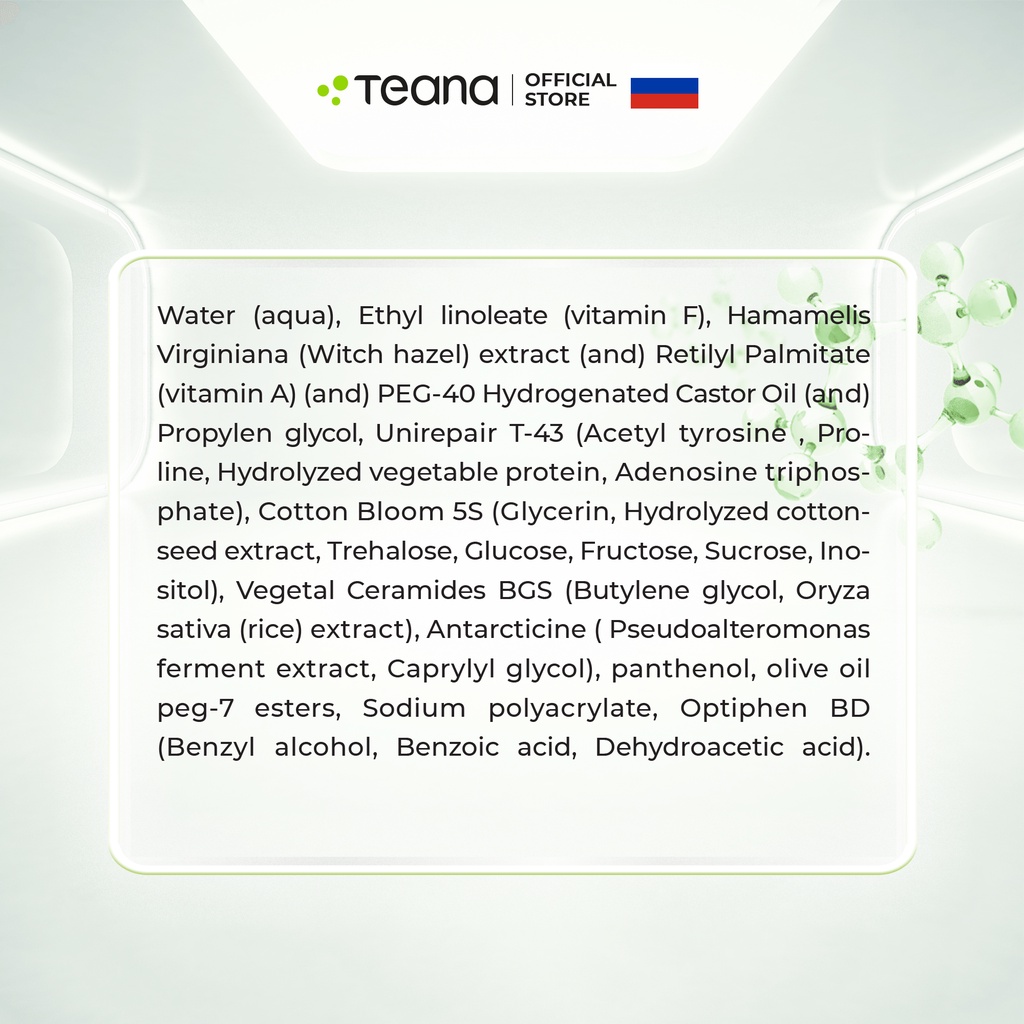 Teana | OFFICIAL STORE

Water (aqua), Ethyl linoleate (vitamin F), Hamamelis Virginiana (Witch hazel) extract (and) Retilyl Palmitate (vitamin A) (and) PEG-40 Hydrogenated Castor Oil (and) Propylen glycol, Unirepair T-43 (Acetyl tyrosine , Proline, Hydrolyzed vegetable protein, Adenosine triphosphate), Cotton Bloom 5S (Glycerin, Hydrolyzed cottonseed extract, Trehalose, Glucose, Fructose, Sucrose, Inositol), Vegetal Ceramides BGS (Butylene glycol, Oryza sativa (rice) extract), Antarcticine ( Pseudoalteromonas ferment extract, Caprylyl glycol), panthenol, olive oil peg-7 esters, Sodium polyacrylate, Optiphen BD (Benzyl alcohol, Benzoic acid, Dehydroacetic acid).